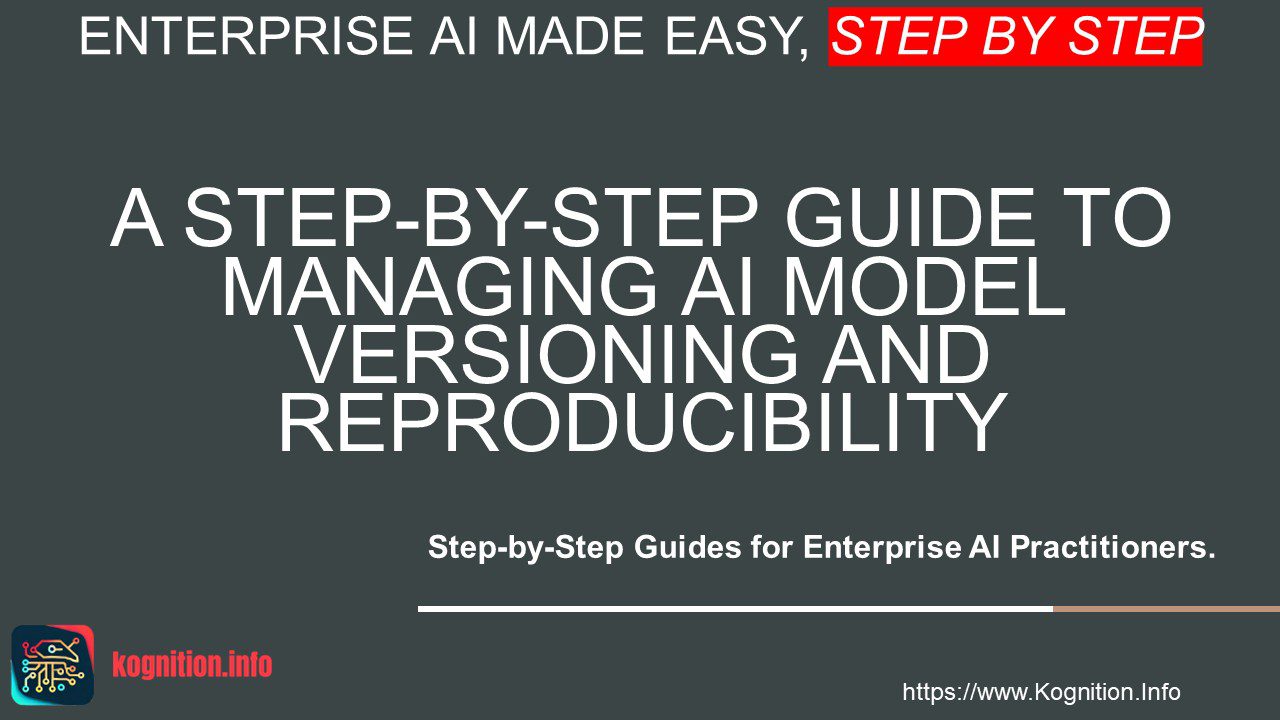 ENTERPRISE AI MADE EASY, STEP BY STEP

A STEP-BY-STEP GUIDE TO MANAGING AI MODEL VERSIONING AND REPRODUCIBILITY

Step-by-Step Guides for Enterprise AI Practitioners.

kognition.info

https://www.Kognition.Info